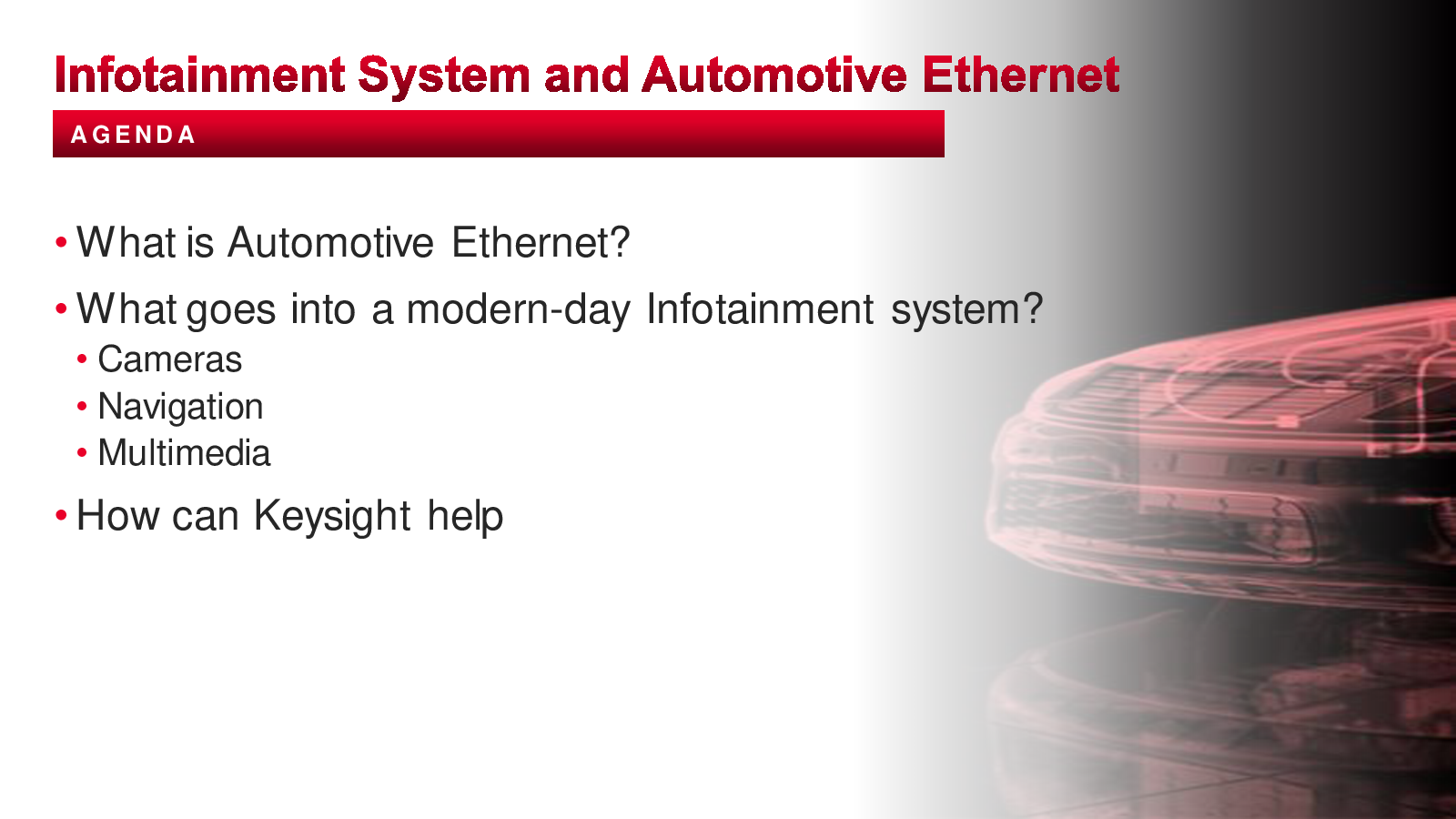 Infotainment System and Automotive Ethernet

AGENDA

• What is Automotive Ethernet?

• What goes into a modern-day Infotainment system?

• Cameras

• Navigation

• Multimedia

• How can Keysight help